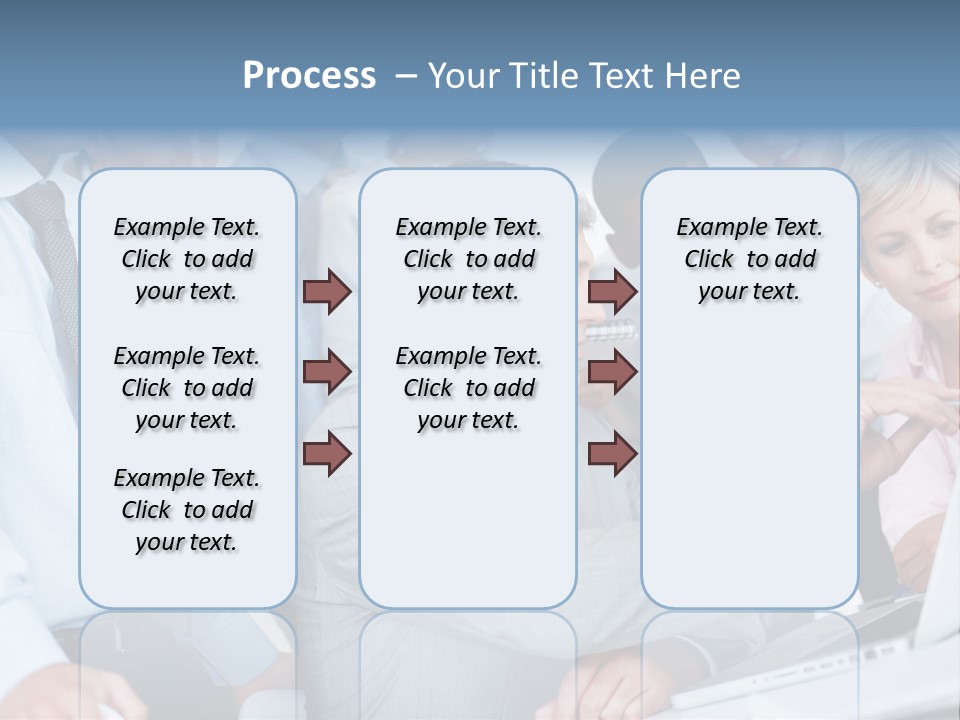 Process – Your Title Text Here

Example Text. Click to add your text.

Example Text. Click to add your text.

Example Text. Click to add your text.

Example Text. Click to add your text.

Example Text. Click to add your text.

Example Text. Click to add your text.